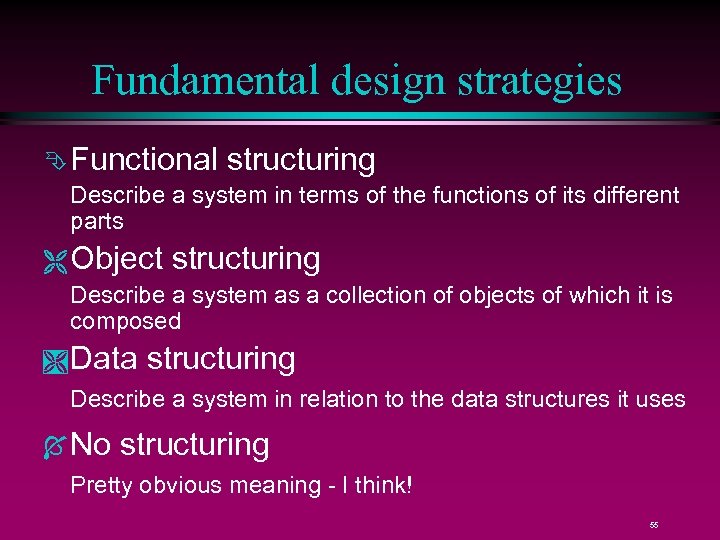 Fundamental design strategies

Functional structuring

Describe a system in terms of the functions of its different parts

Object structuring

Describe a system as a collection of objects of which it is composed

Data structuring

Describe a system in relation to the data structures it uses

No structuring

Pretty obvious meaning - I think!

55